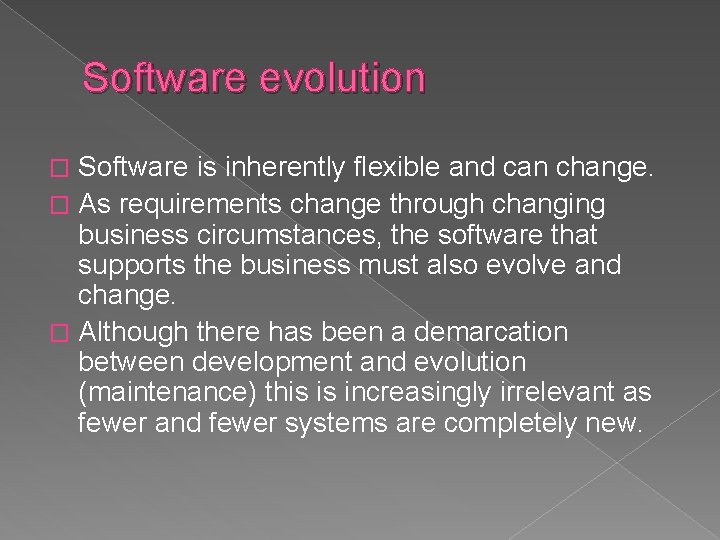 Software evolution

Software is inherently flexible and can change.

As requirements change through changing business circumstances, the software that supports the business must also evolve and change.

Although there has been a demarcation between development and evolution (maintenance) this is increasingly irrelevant as fewer and fewer systems are completely new.